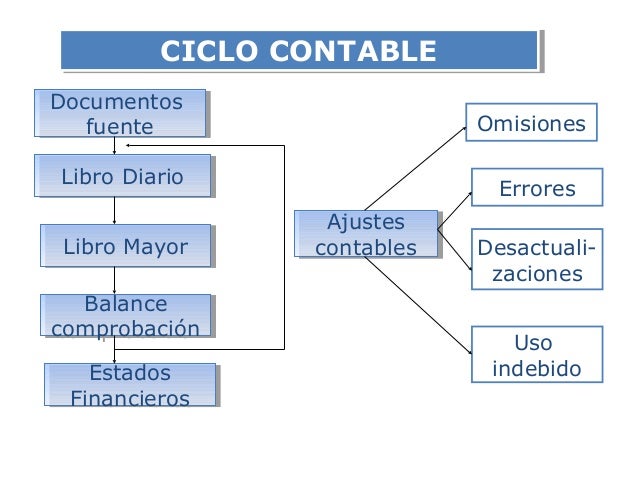 CICLO CONTABLE

Documentos fuente

Libro Diario

Libro Mayor

Balance comprobación

Estados Financieros

Ajustes contables

Omisiones

Errores

Desactualizaciones

Uso indebido